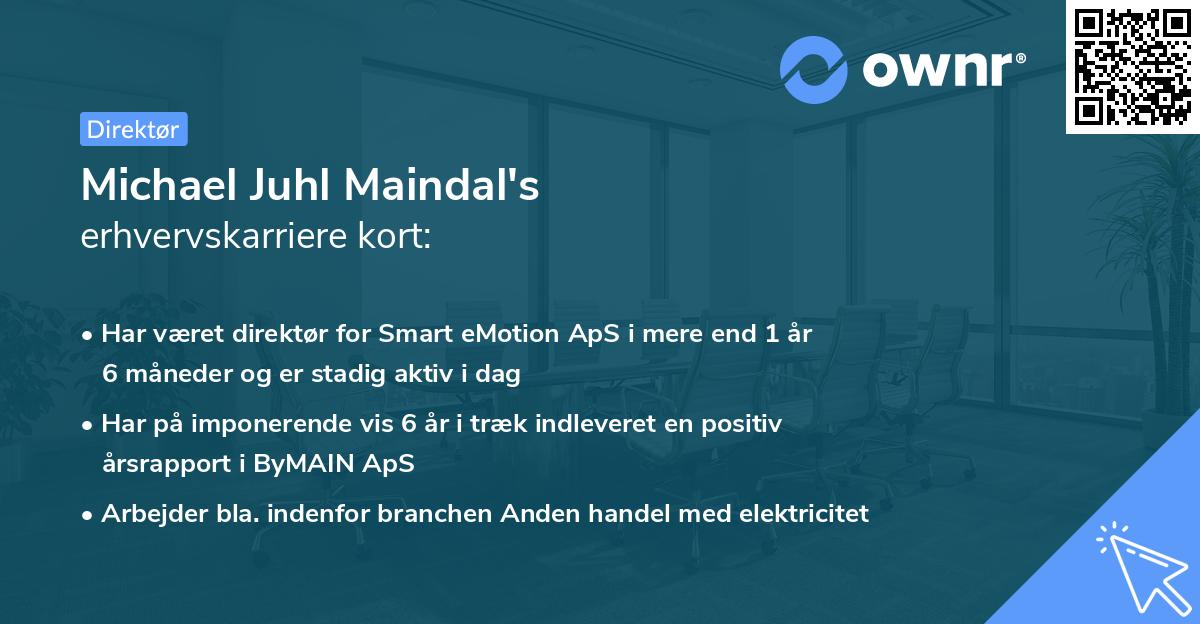 ownr®

Direktør

Michael Juhl Maindal's
erhvervskarriere kort:

• Har været direktør for Smart eMotion ApS i mere end 1 år 6 måneder og er stadig aktiv i dag

• Har på imponerende vis 6 år i træk indleveret en positiv årsrapport i ByMAIN ApS

• Arbejder bla. indenfor branchen Anden handel med elektricitet